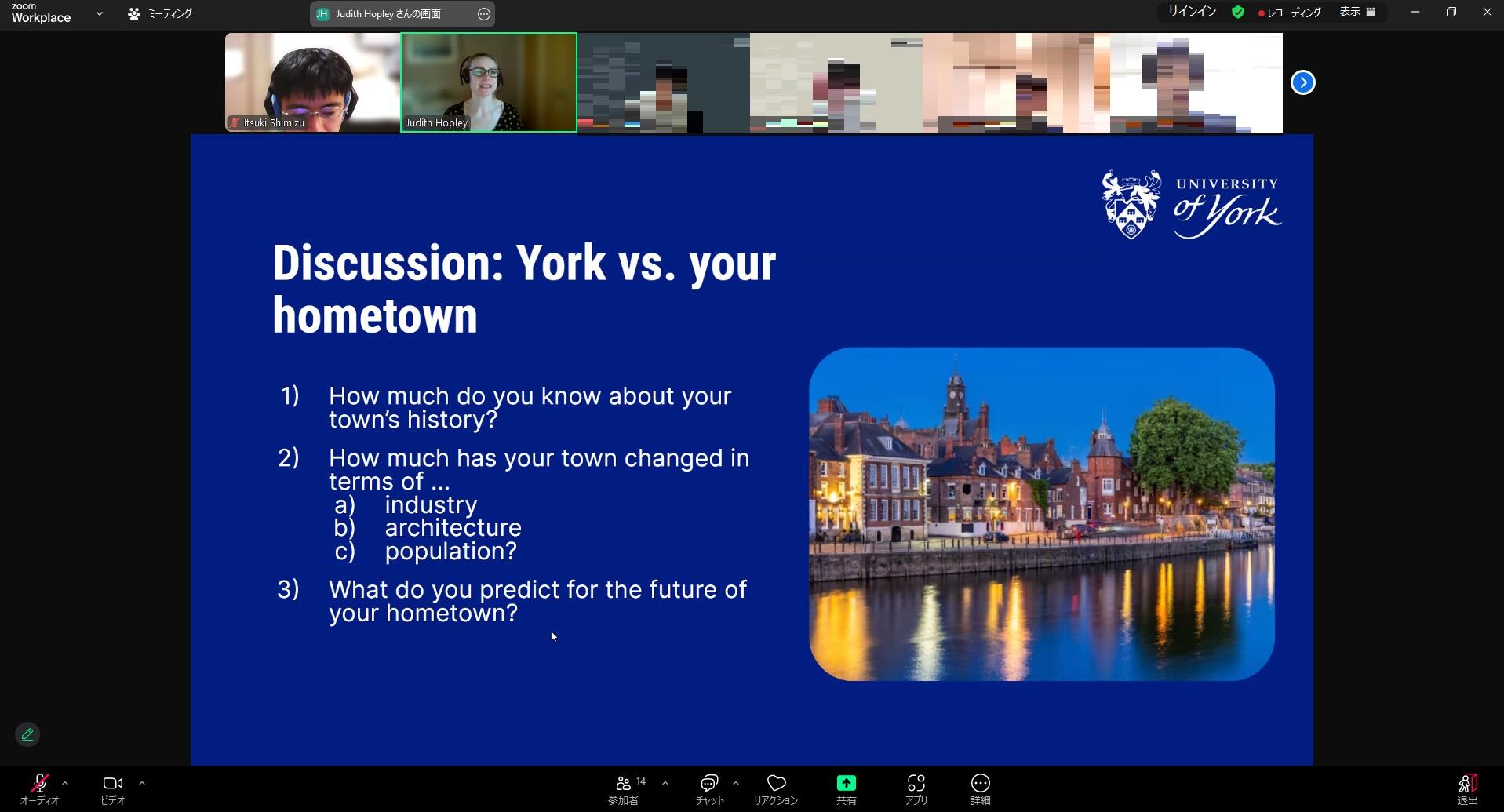 zoom Workplace

ミーティング

JH Judith Hopley さんの画面

サインイン

レコーディング

表示

Itsuki Shimizu

Judith Hopley

UNIVERSITY of York

Discussion: York vs. your hometown

1) How much do you know about your town's history?

2) How much has your town changed in terms of ...
a) industry
b) architecture
c) population?

3) What do you predict for the future of your hometown?

オーディオ

ビデオ

14
参加者

チャット

リアクション

共有

アプリ

詳細

退出